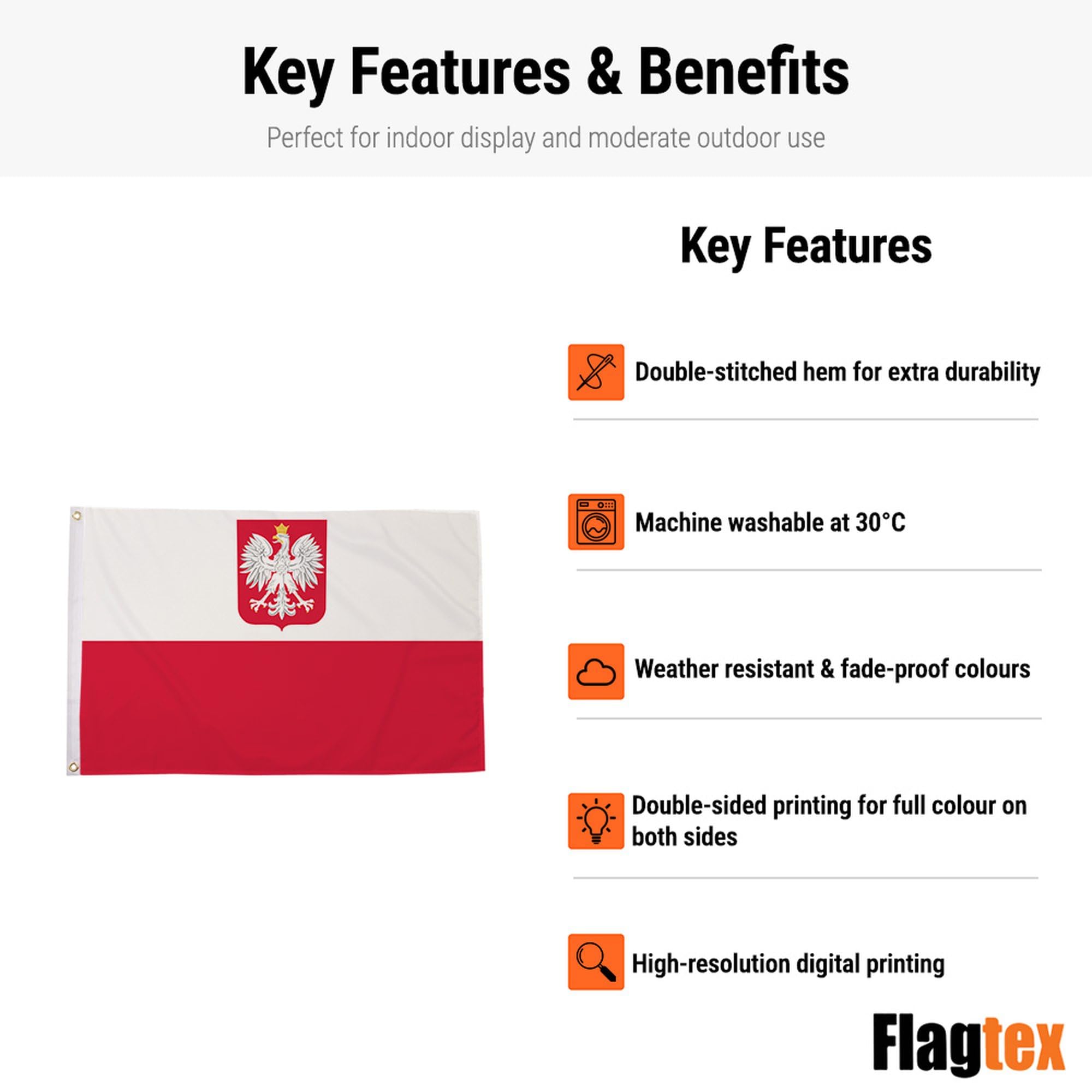 Key Features & Benefits

Perfect for indoor display and moderate outdoor use

Key Features

Double-stitched hem for extra durability

Machine washable at 30°C

Weather resistant & fade-proof colours

Double-sided printing for full colour on both sides

High-resolution digital printing

Flagtex